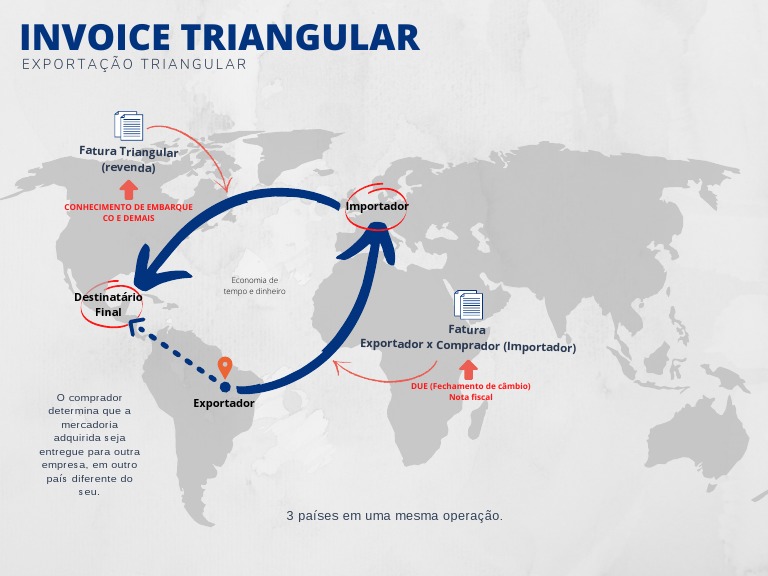 INVOICE TRIANGULAR
EXPORTAÇÃO TRIANGULAR

Fatura Triangular (revenda)

CONHECIMENTO DE EMBARQUE CO E DEMAIS

Importador

Economia de tempo e dinheiro

Destinatário Final

Fatura
Exportador x Comprador (Importador)

DUE (Fechamento de câmbio)
Nota fiscal

Exportador

O comprador determina que a mercadoria adquirida seja entregue para outra empresa, em outro país diferente do seu.

3 países em uma mesma operação.